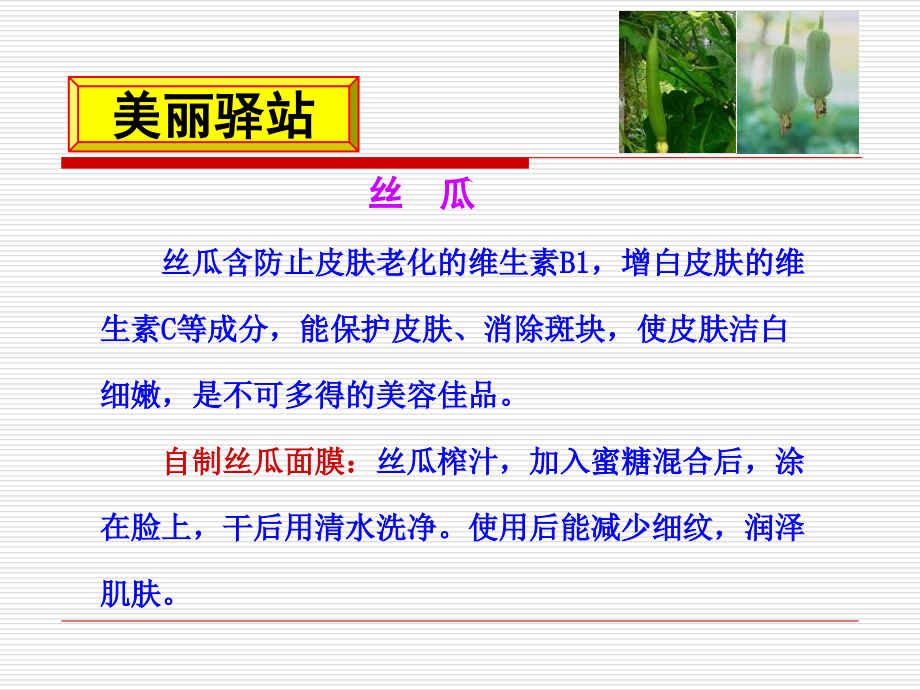 美丽驿站

丝　瓜

丝瓜含防止皮肤老化的维生素B1，增白皮肤的维生素C等成分，能保护皮肤、消除斑块，使皮肤洁白细嫩，是不可多得的美容佳品。

自制丝瓜面膜：丝瓜榨汁，加入蜜糖混合后，涂在脸上，干后用清水洗净。使用后能减少细纹，润泽肌肤。